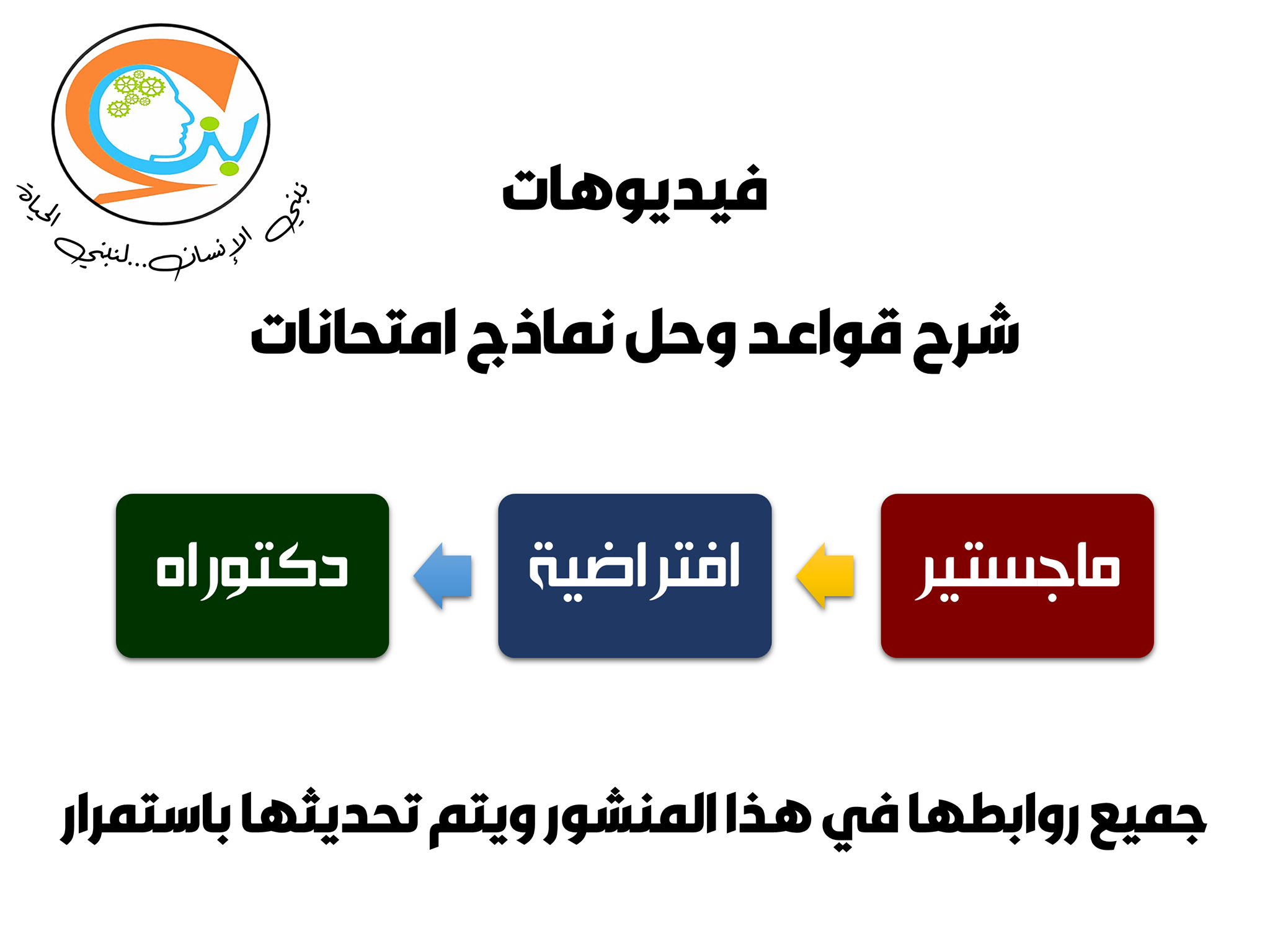 نبني الإنسان...لنبني الحياة

فيديوهات

شرح قواعد وحل نماذج امتحانات

ماجستير

افتراضية

دكتوراه

جميع روابطها في هذا المنشور ويتم تحديثها باستمرار